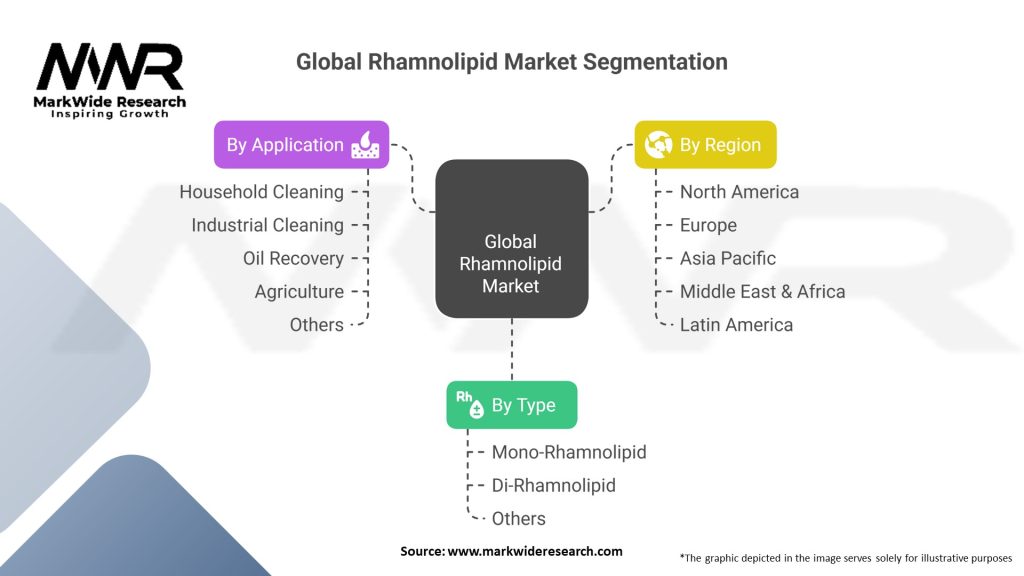 MWR
MarkWide Research
Inspiring Growth

Global Rhamnolipid Market Segmentation

By Application
Household Cleaning
Industrial Cleaning
Oil Recovery
Agriculture
Others

Global Rhamnolipid Market

By Region
North America
Europe
Asia Pacific
Middle East & Africa
Latin America

Rh
By Type
Mono-Rhamnolipid
Di-Rhamnolipid
Others

Source: www.markwideresearch.com

*The graphic depicted in the image serves solely for illustrative purposes